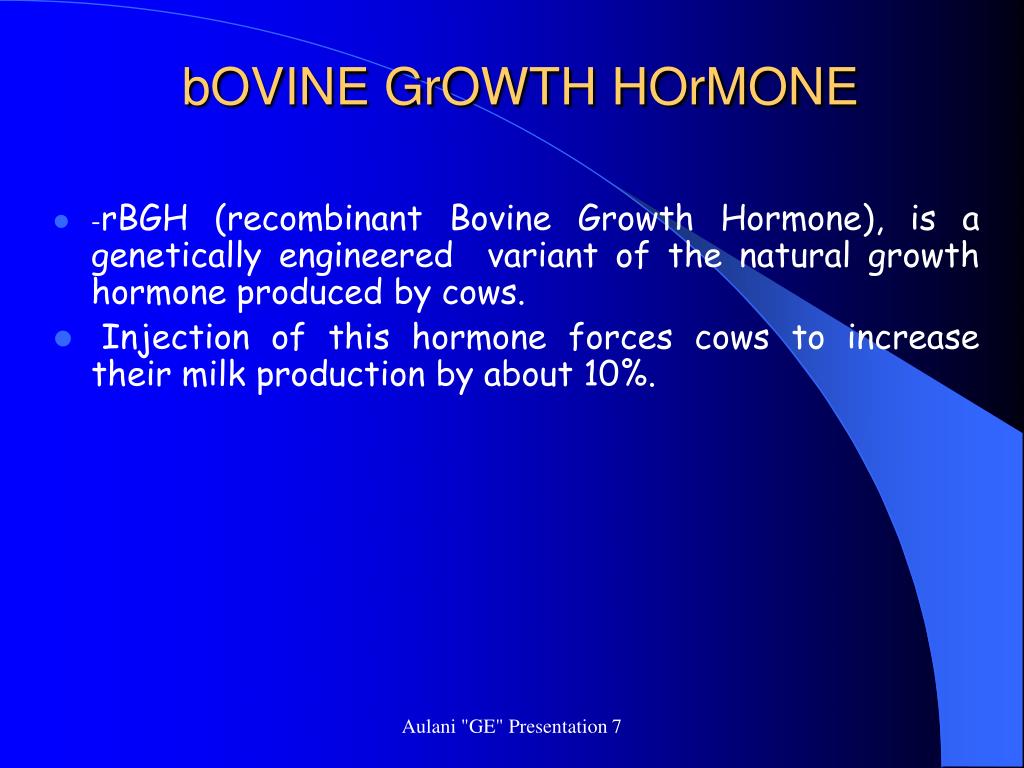 bOVINE GrOWTH HOrMONE

- -rBGH (recombinant Bovine Growth Hormone), is a genetically engineered variant of the natural growth hormone produced by cows.
- Injection of this hormone forces cows to increase their milk production by about 10%.

Aulani "GE" Presentation 7